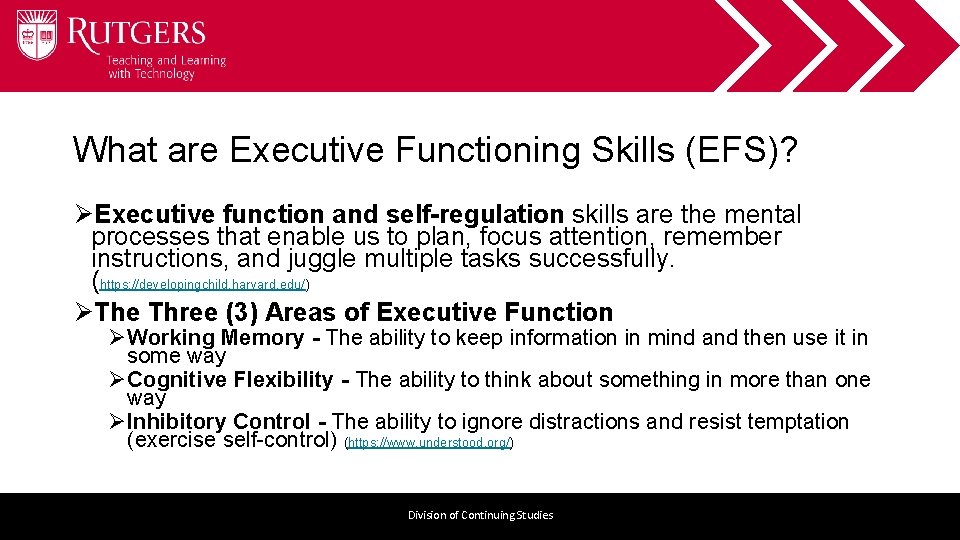 RUTGERS
Teaching and Learning with Technology

What are Executive Functioning Skills (EFS)?

➢Executive function and self-regulation skills are the mental processes that enable us to plan, focus attention, remember instructions, and juggle multiple tasks successfully. (https://developingchild.harvard.edu/)

➢The Three (3) Areas of Executive Function

➢Working Memory - The ability to keep information in mind and then use it in some way

➢Cognitive Flexibility - The ability to think about something in more than one way

➢Inhibitory Control - The ability to ignore distractions and resist temptation (exercise self-control) (https://www.understood.org/)

Division of Continuing Studies